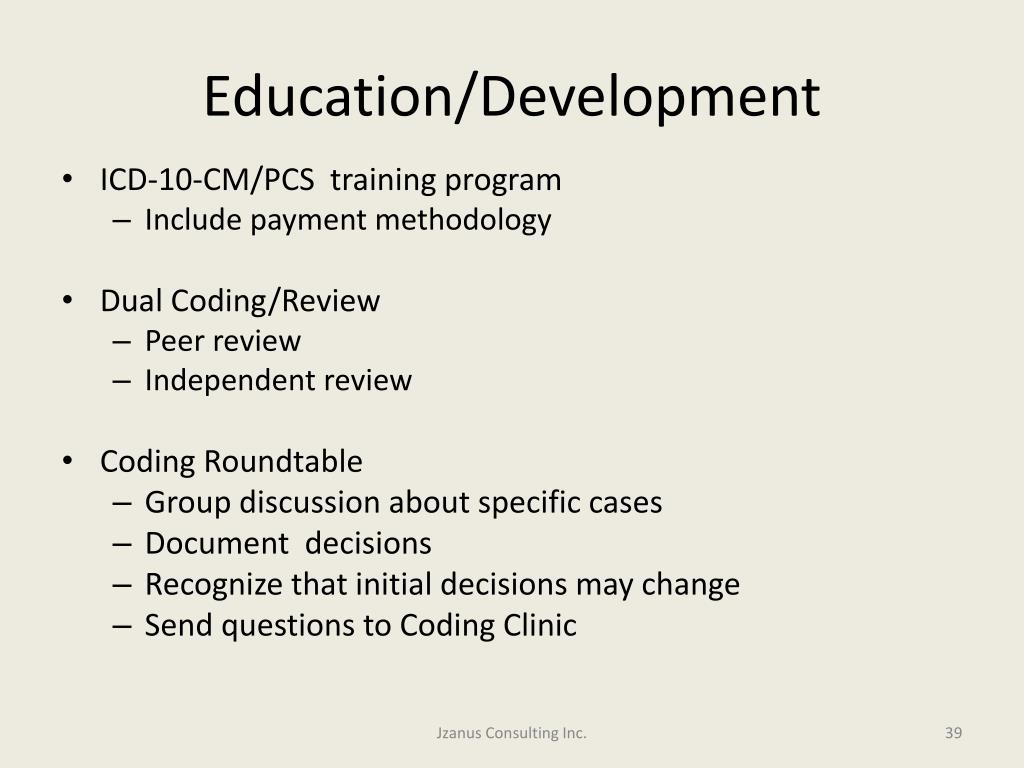 Education/Development

• ICD-10-CM/PCS training program
 – Include payment methodology

• Dual Coding/Review
 – Peer review
 – Independent review

• Coding Roundtable
 – Group discussion about specific cases
 – Document decisions
 – Recognize that initial decisions may change
 – Send questions to Coding Clinic

Jzanus Consulting Inc.

39